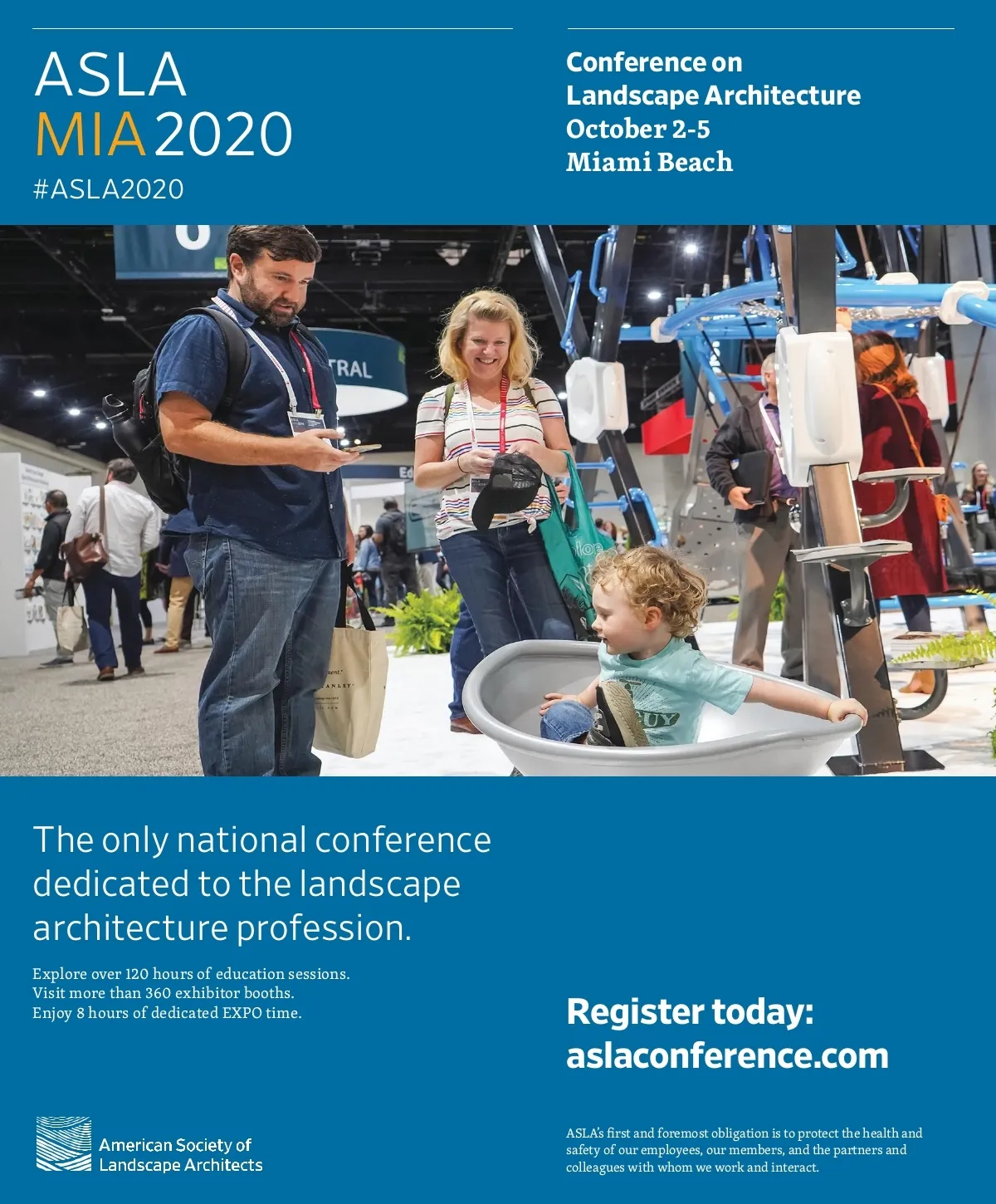 ASLA
MIA 2020
#ASLA2020

Conference on
Landscape Architecture
October 2-5
Miami Beach

TRAL

The only national conference dedicated to the landscape architecture profession.

Explore over 120 hours of education sessions.
Visit more than 360 exhibitor booths.
Enjoy 8 hours of dedicated EXPO time.

Register today:
aslaconference.com

American Society of Landscape Architects

ASLA's first and foremost obligation is to protect the health and safety of our employees, our members, and the partners and colleagues with whom we work and interact.